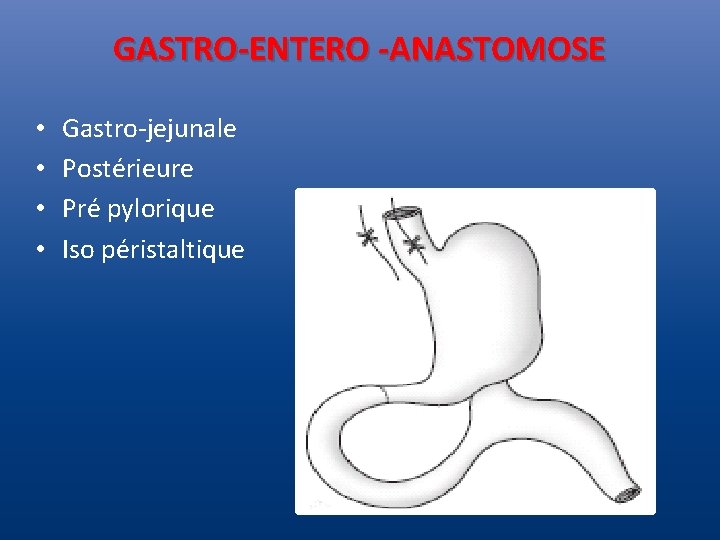 GASTRO-ENTERO -ANASTOMOSE

• Gastro-jejunale
• Postérieure
• Pré pylorique
• Iso péristaltique